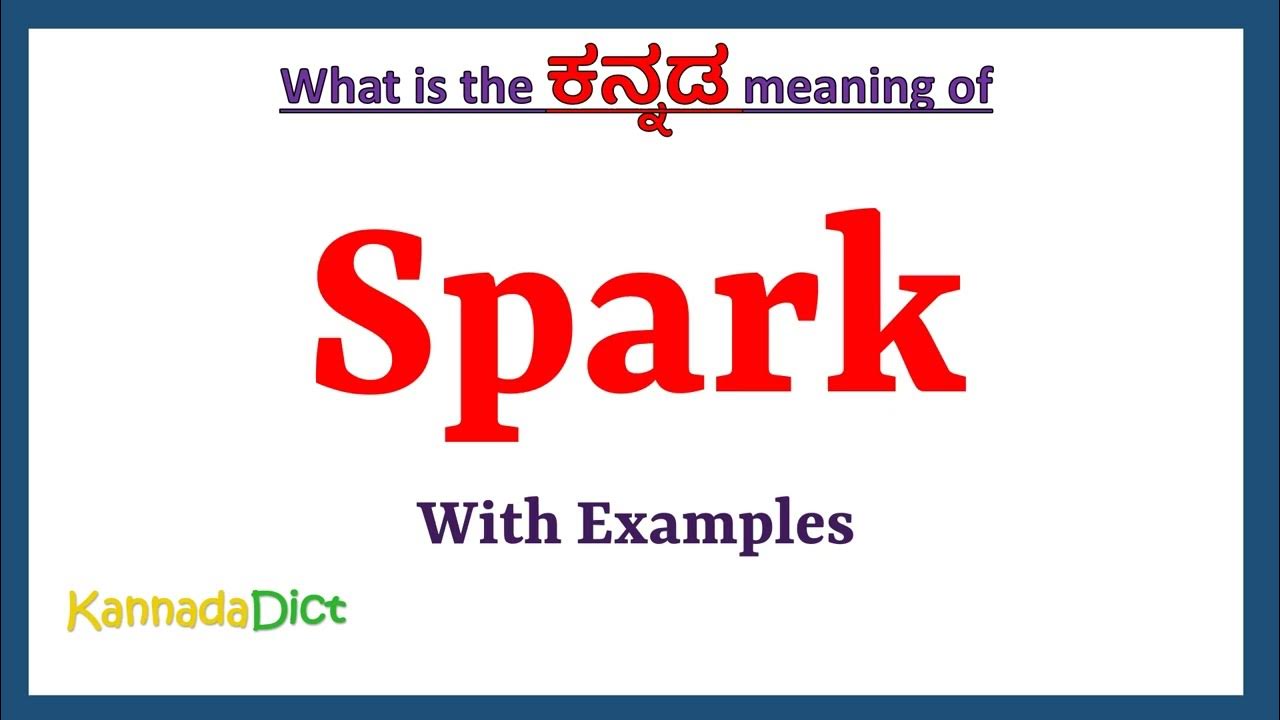 What is the ಕನ್ನಡ meaning of

Spark

With Examples

KannadaDict